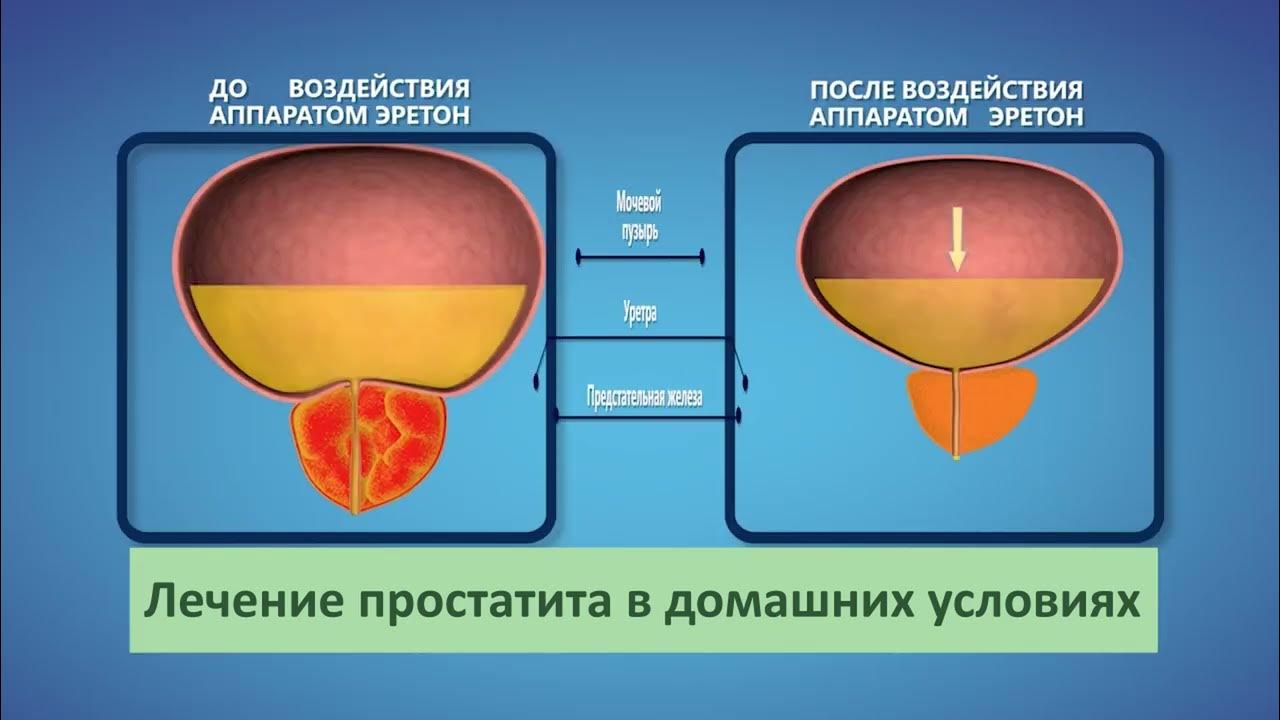 ДО ВОЗДЕЙСТВИЯ АППАРАТОМ ЭРЕТОН

ПОСЛЕ ВОЗДЕЙСТВИЯ АППАРАТОМ ЭРЕТОН

Мочевой пузырь

Уретра

Предстательная железа

Лечение простатита в домашних условиях